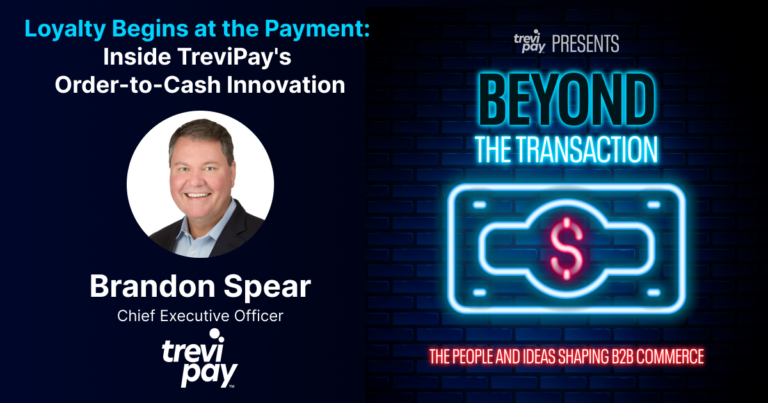 Loyalty Begins at the Payment:
Inside TreviPay's
Order-to-Cash Innovation

Brandon Spear
Chief Executive Officer

trevi pay

trevi pay PRESENTS

BEYOND
THE TRANSACTION

$

THE PEOPLE AND IDEAS SHAPING B2B COMMERCE